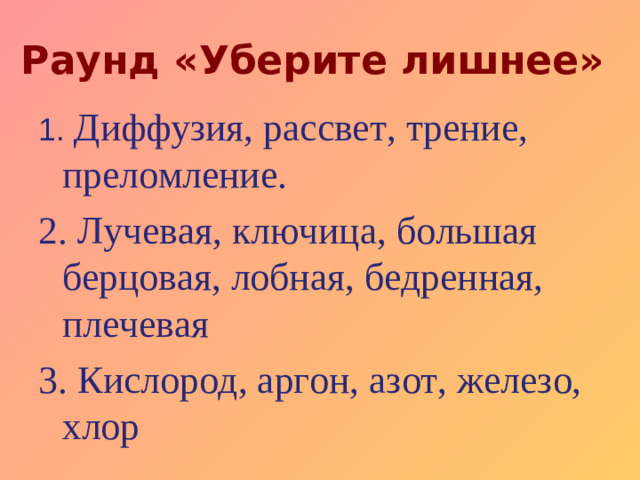 Раунд «Уберите лишнее»

1. Диффузия, рассвет, трение, преломление.

2. Лучевая, ключица, большая берцовая, лобная, бедренная, плечевая

3. Кислород, аргон, азот, железо, хлор